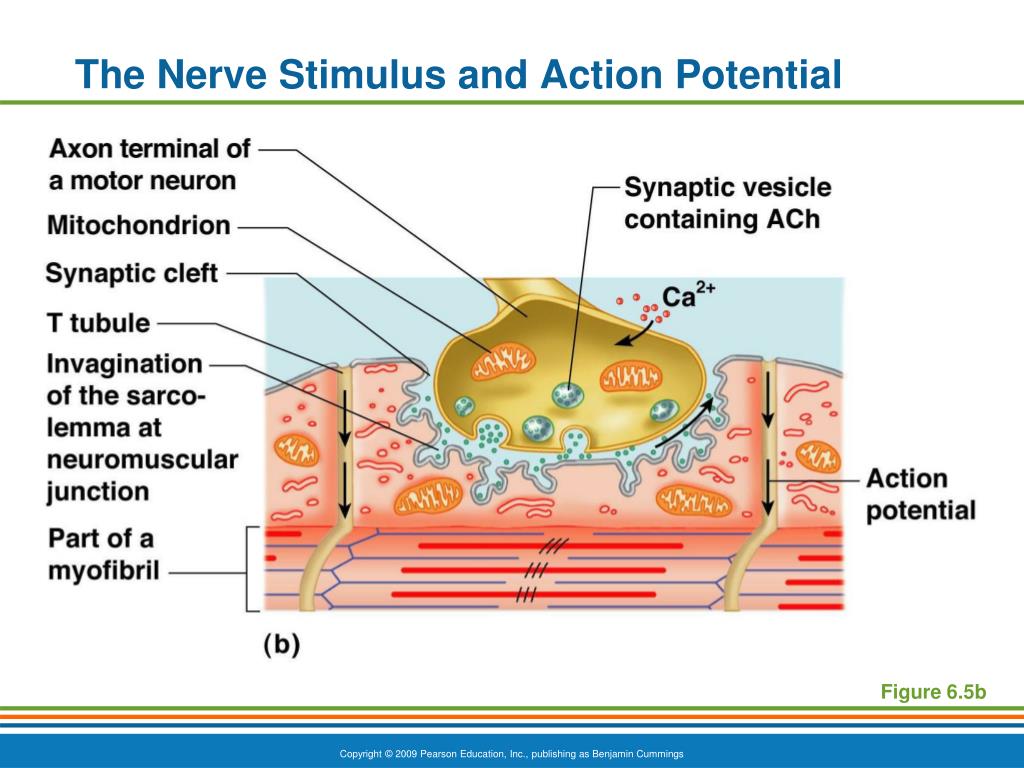 The Nerve Stimulus and Action Potential

Axon terminal of a motor neuron

Mitochondrion

Synaptic cleft

T tubule

Invagination of the sarcolemma at neuromuscular junction

Part of a myofibril

Synaptic vesicle containing ACh

$Ca^{2+}$

Action potential

(b)

Figure 6.5b

Copyright © 2009 Pearson Education, Inc., publishing as Benjamin Cummings